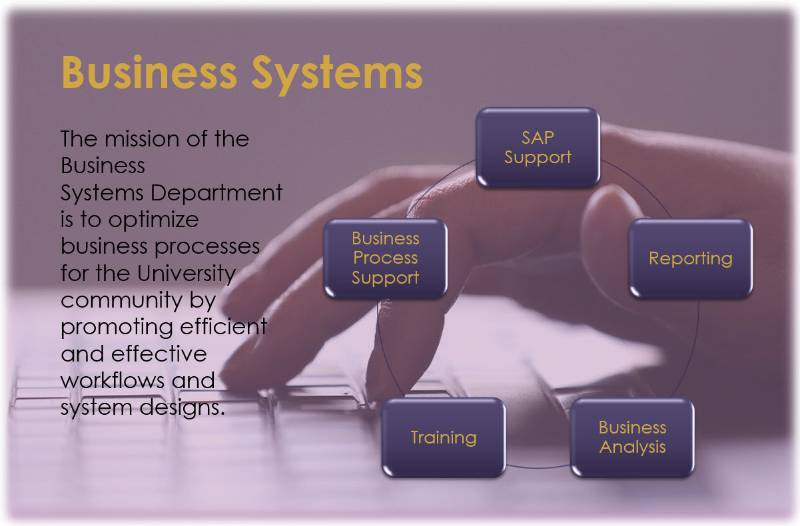 Business Systems

The mission of the Business Systems Department is to optimize business processes for the University community by promoting efficient and effective workflows and system designs.

SAP Support

Reporting

Business Analysis

Training

Business Process Support